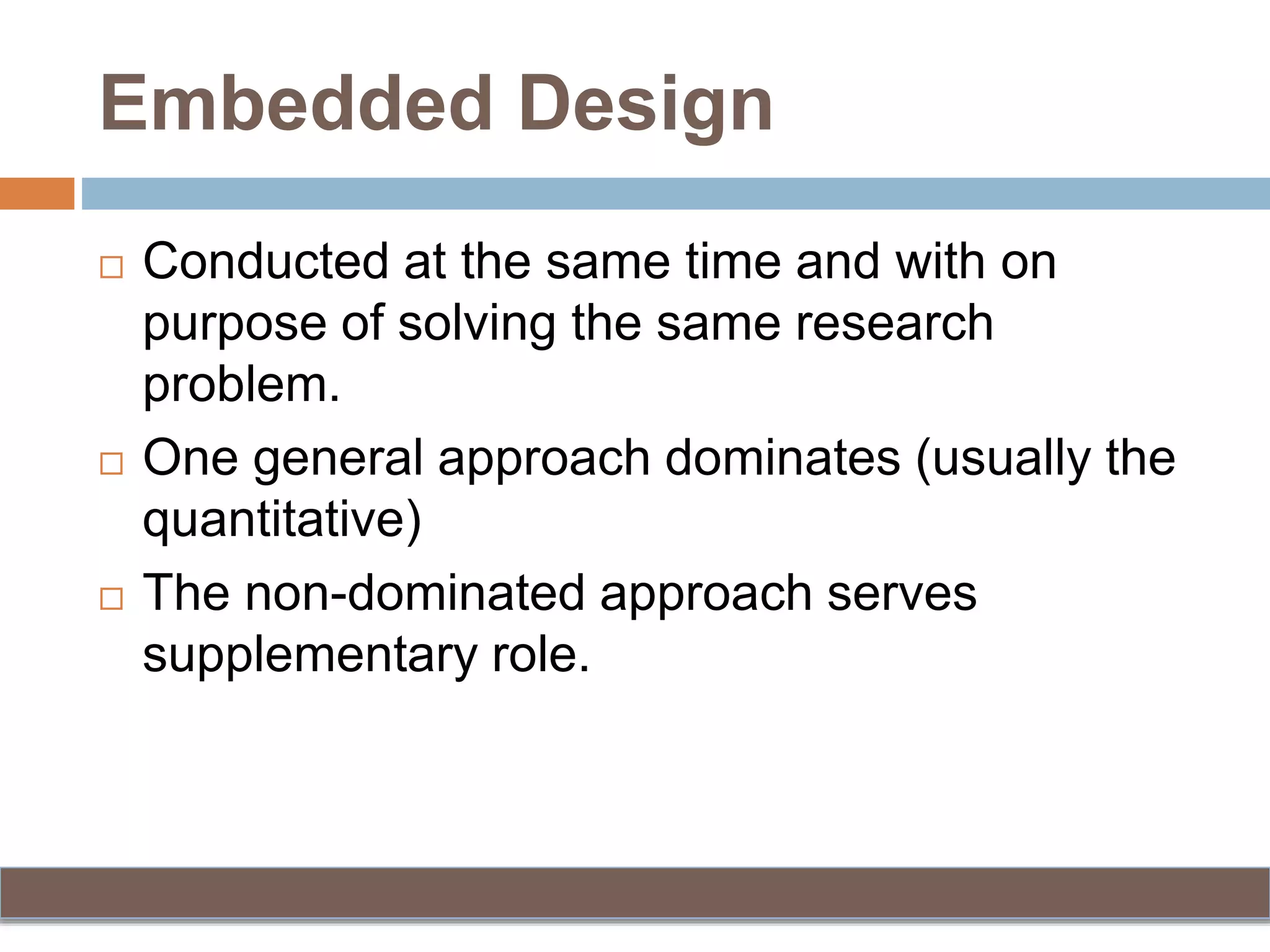 Embedded Design

□ Conducted at the same time and with on purpose of solving the same research problem.

□ One general approach dominates (usually the quantitative)

□ The non-dominated approach serves supplementary role.